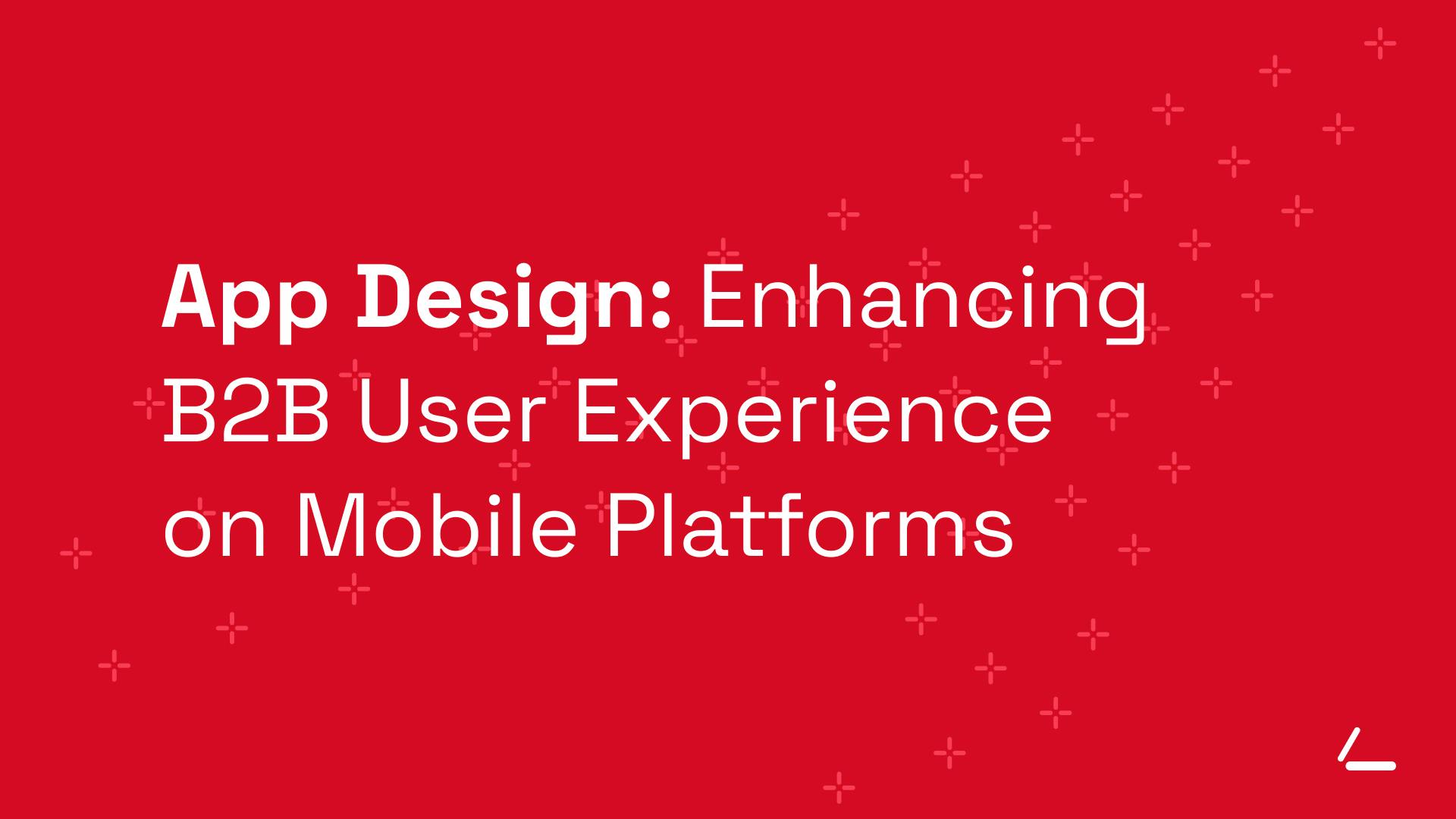 App Design: Enhancing B2B User Experience on Mobile Platforms